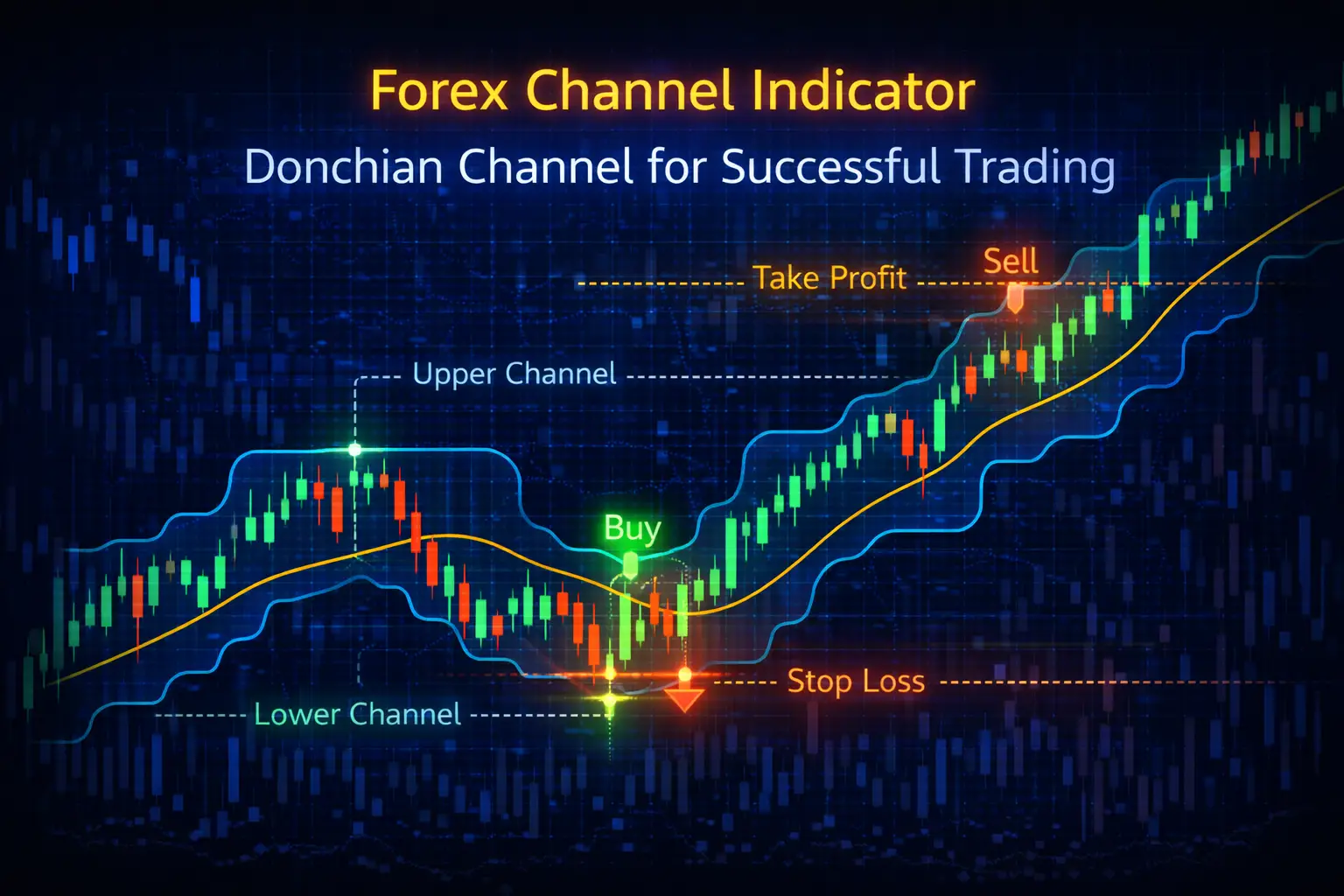 Forex Channel Indicator

Donchian Channel for Successful Trading

Take Profit

Sell

Upper Channel

Buy

Stop Loss

Lower Channel